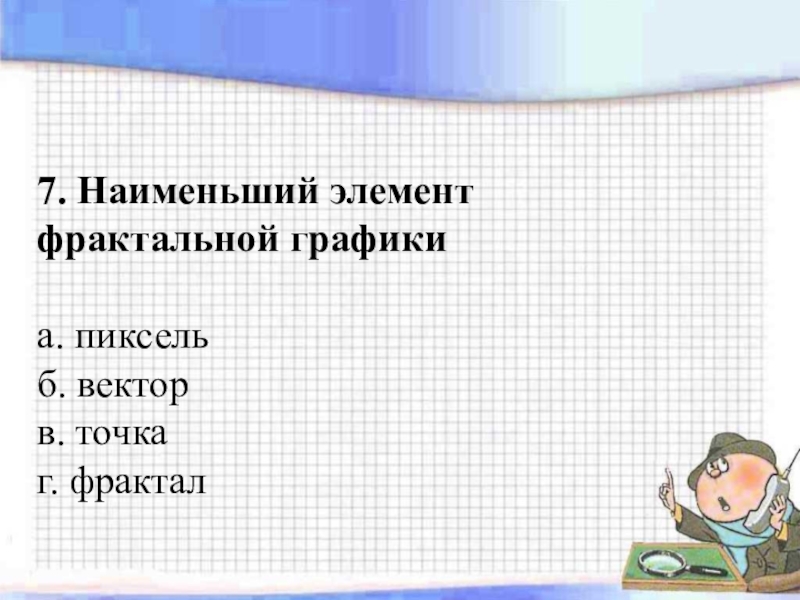 7. Наименьший элемент фрактальной графики

а. пиксель
б. вектор
в. точка
г. фрактал